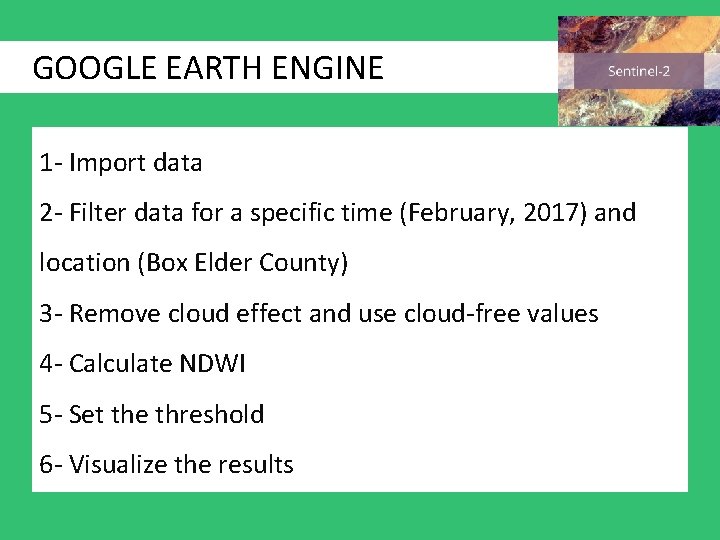 GOOGLE EARTH ENGINE

Sentinel-2

1- Import data

2- Filter data for a specific time (February, 2017) and location (Box Elder County)

3- Remove cloud effect and use cloud-free values

4- Calculate NDWI

5- Set the threshold

6- Visualize the results